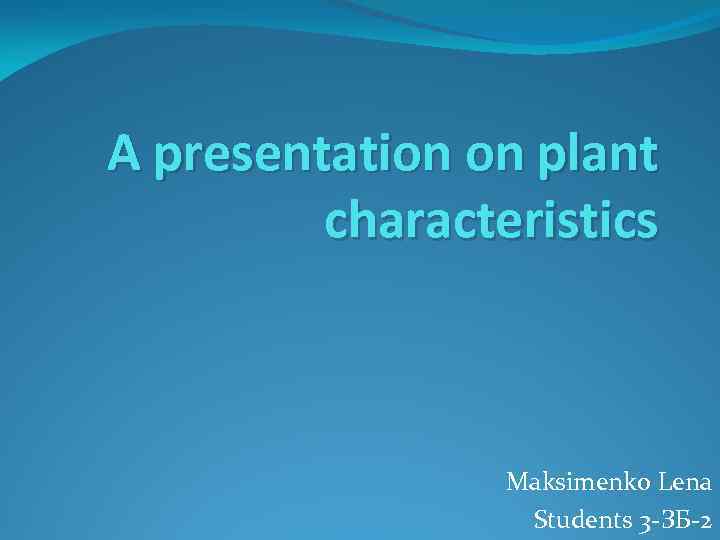 A presentation on plant characteristics

Maksimenko Lena
Students 3-ЗБ-2